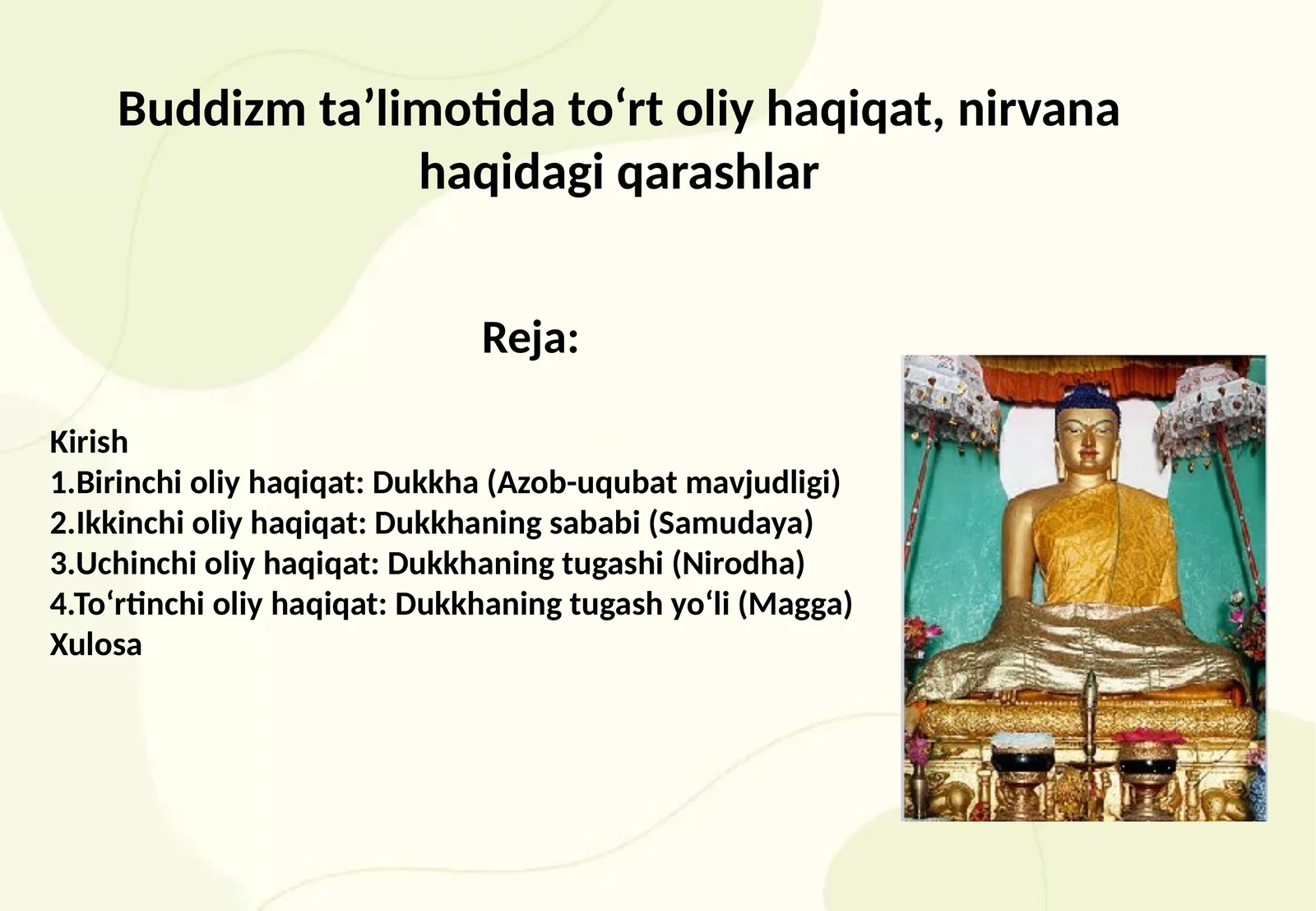 Buddizm ta’limotida to‘rt oliy haqiqat, nirvana haqidagi qarashlar

Reja:

Kirish
1.Birinchi oliy haqiqat: Dukkha (Azob-uqubat mavjudligi)
2.Ikkinchi oliy haqiqat: Dukkhaning sababi (Samudaya)
3.Uchinchi oliy haqiqat: Dukkhaning tugashi (Nirodha)
4.To‘rtinchi oliy haqiqat: Dukkhaning tugash yo‘li (Magga)
Xulosa